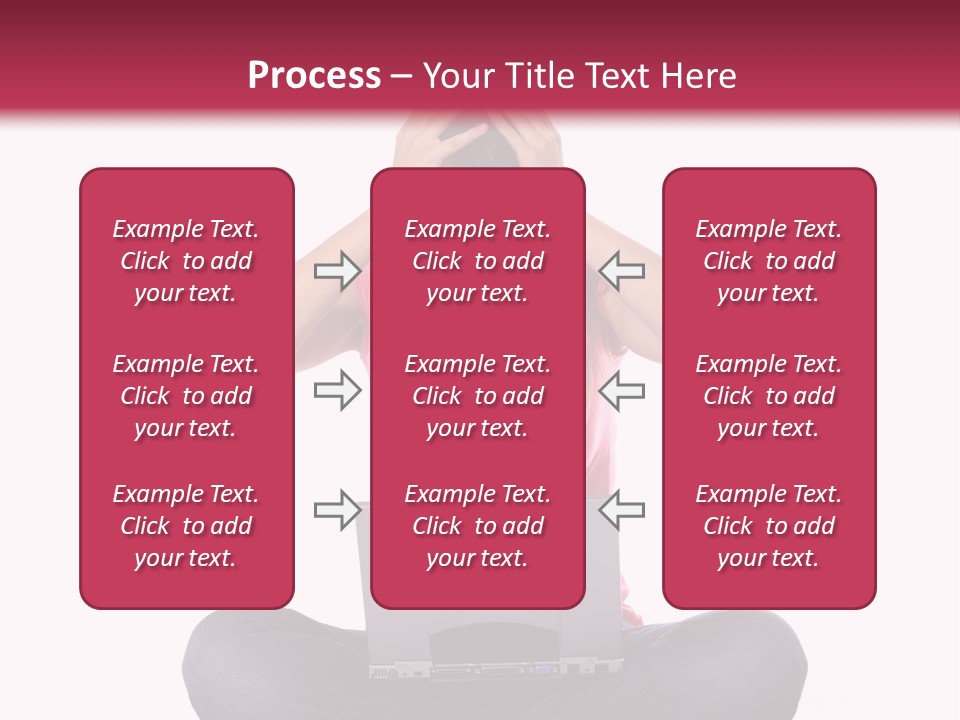 Process – Your Title Text Here

Example Text. Click to add your text.

Example Text. Click to add your text.

Example Text. Click to add your text.

Example Text. Click to add your text.

Example Text. Click to add your text.

Example Text. Click to add your text.

Example Text. Click to add your text.

Example Text. Click to add your text.

Example Text. Click to add your text.